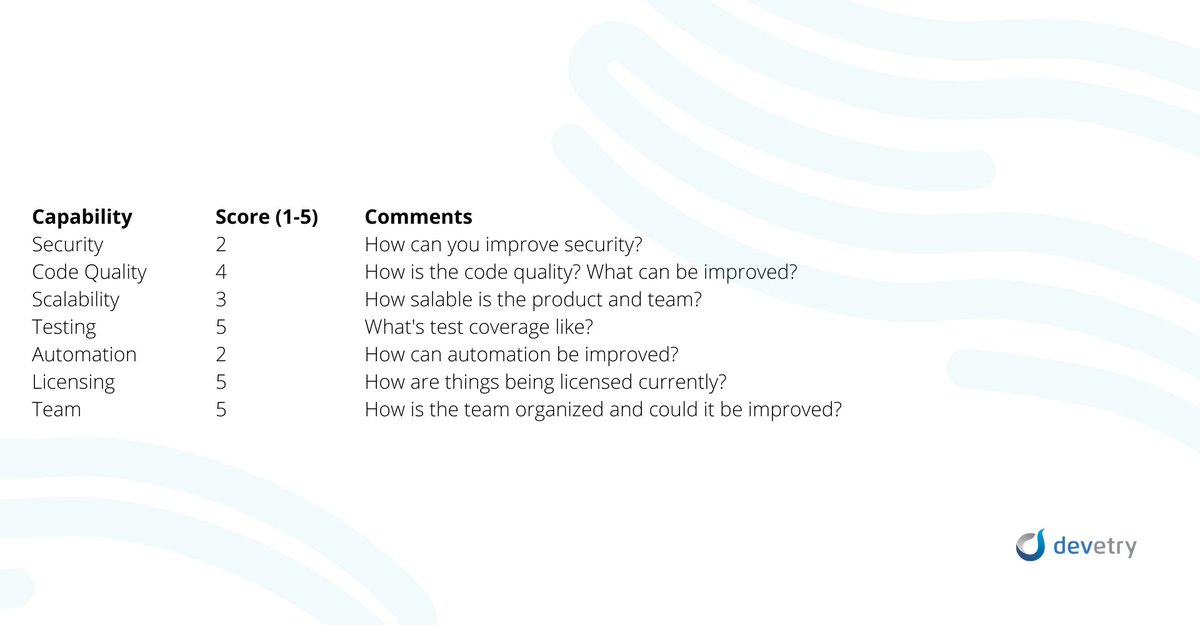 | Capability | Score (1-5) | Comments |
|---|---|---|
| Security | 2 | How can you improve security? |
| Code Quality | 4 | How is the code quality? What can be improved? |
| Scalability | 3 | How salable is the product and team? |
| Testing | 5 | What's test coverage like? |
| Automation | 2 | How can automation be improved? |
| Licensing | 5 | How are things being licensed currently? |
| Team | 5 | How is the team organized and could it be improved? |

devetry